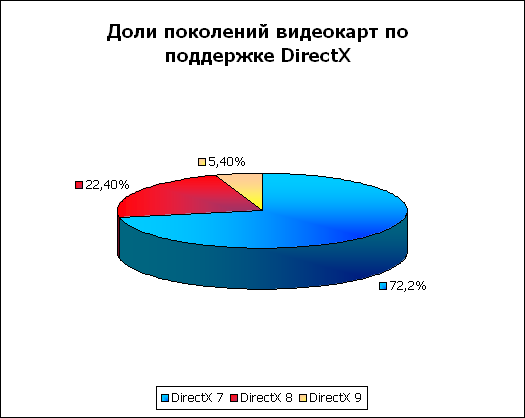 Доли поколений видеокарт по поддержке DirectX

5,40%

22,40%

72,2%

DirectX 7 DirectX 8 DirectX 9